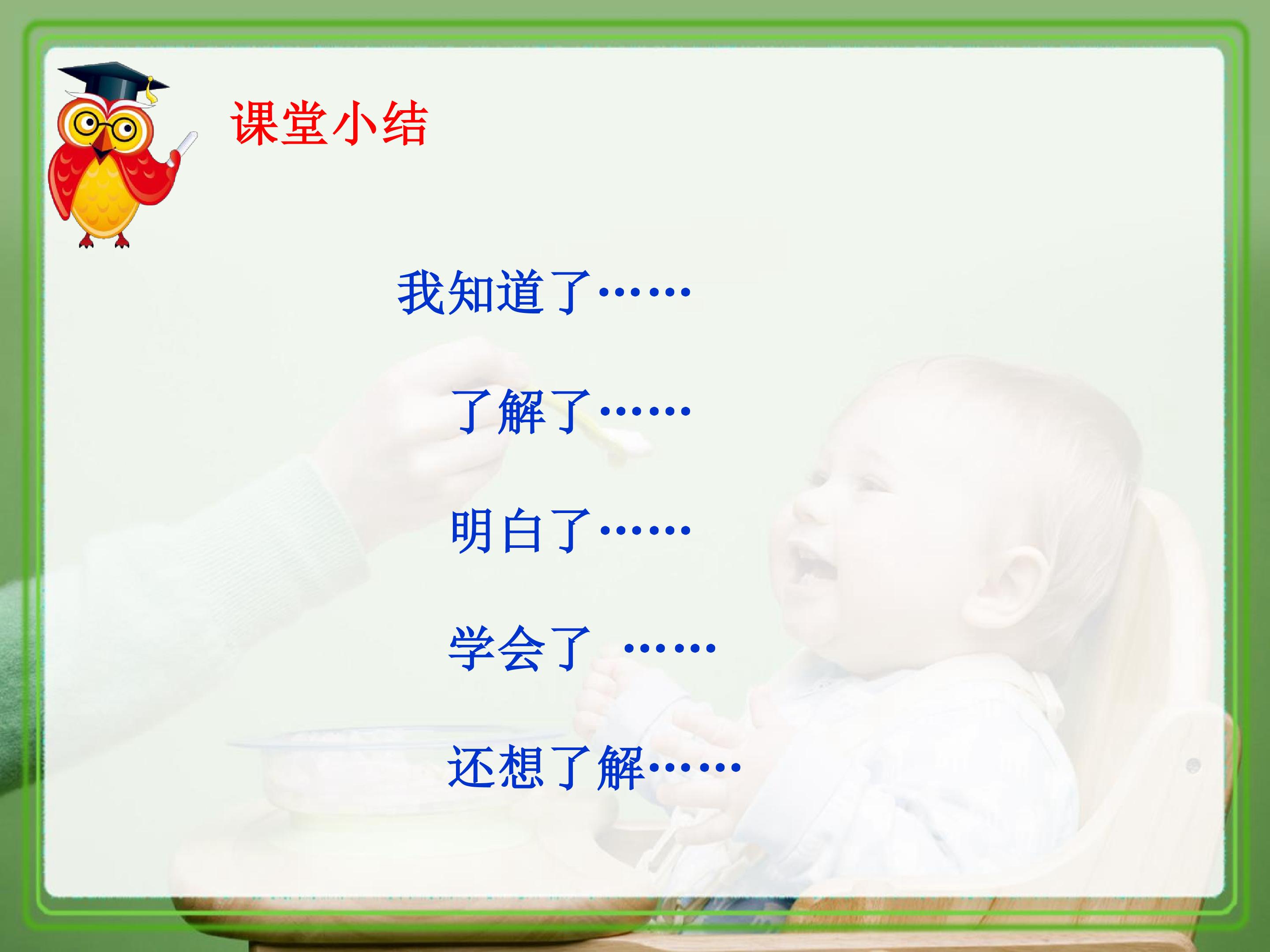 课堂小结

我知道了……

了解了……

明白了……

学会了 ……

还想了解……